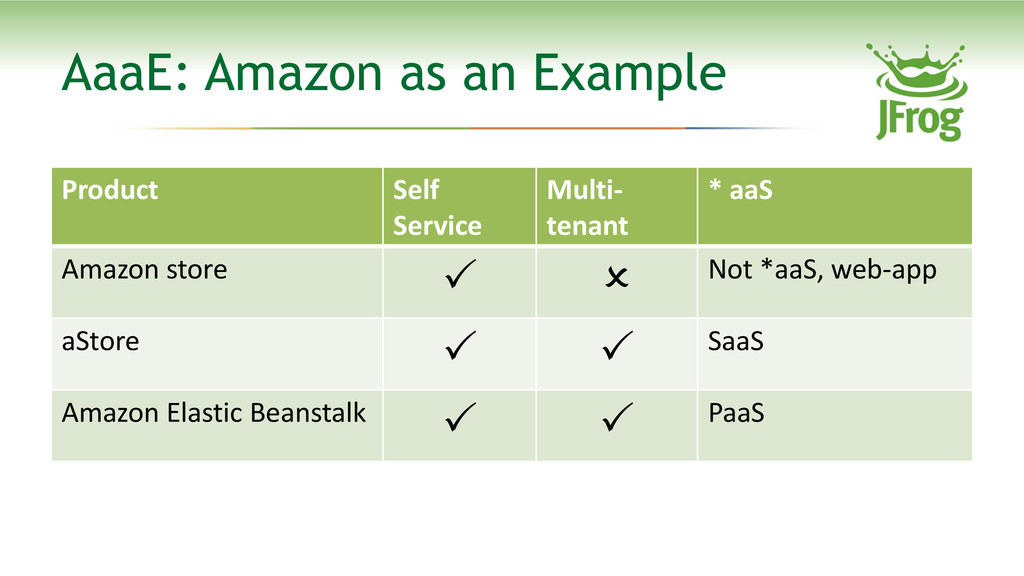 AaaE: Amazon as an Example

JFrog

| Product | Self Service | Multi-tenant | * aaS |
|---|---|---|---|
| Amazon store | ✓ | ✗ | Not *aaS, web-app |
| aStore | ✓ | ✓ | SaaS |
| Amazon Elastic Beanstalk | ✓ | ✓ | PaaS |